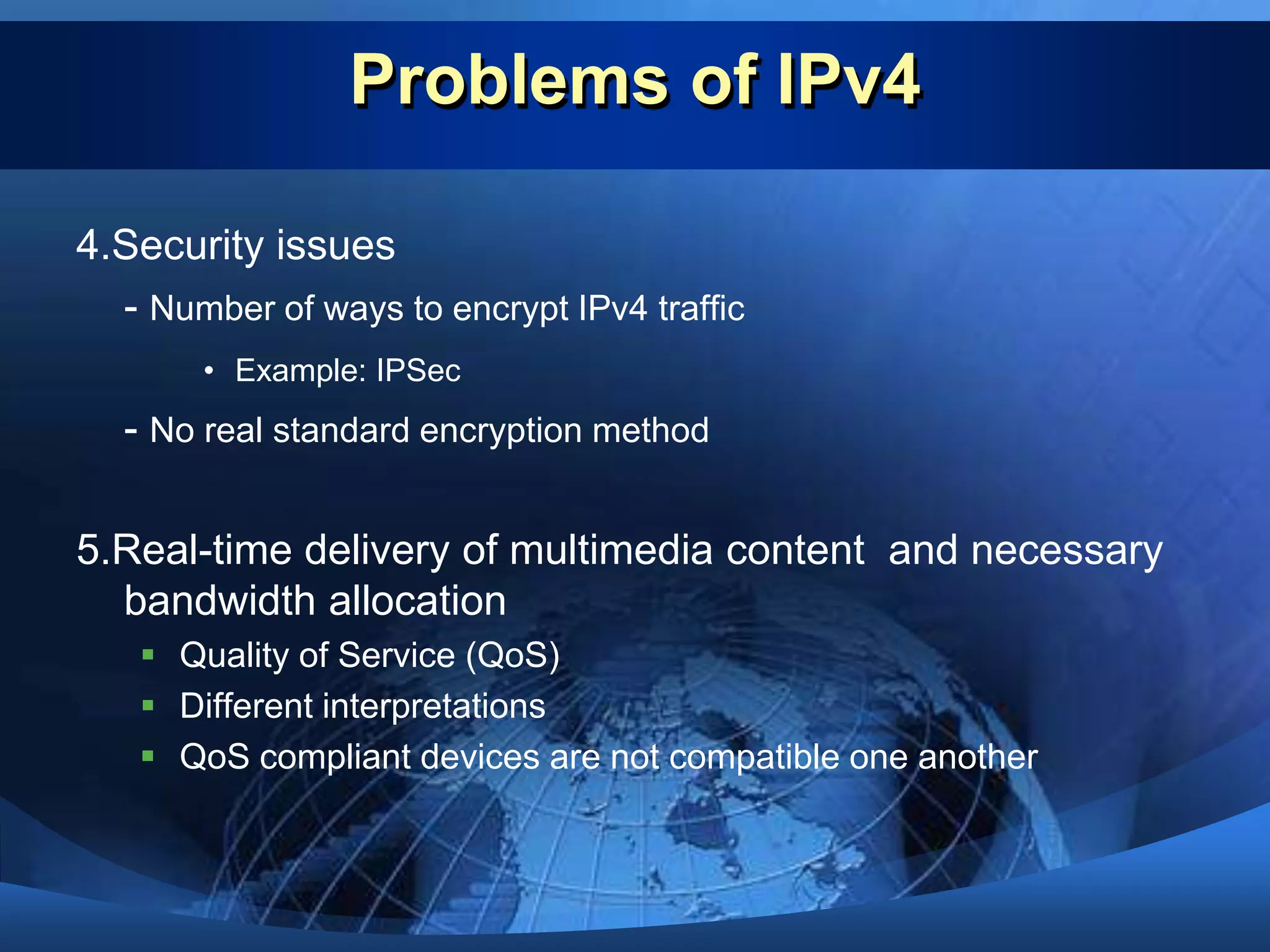 Problems of IPv4

4.Security issues

- Number of ways to encrypt IPv4 traffic

• Example: IPSec

- No real standard encryption method

5.Real-time delivery of multimedia content and necessary bandwidth allocation

▪ Quality of Service (QoS)
▪ Different interpretations
▪ QoS compliant devices are not compatible one another